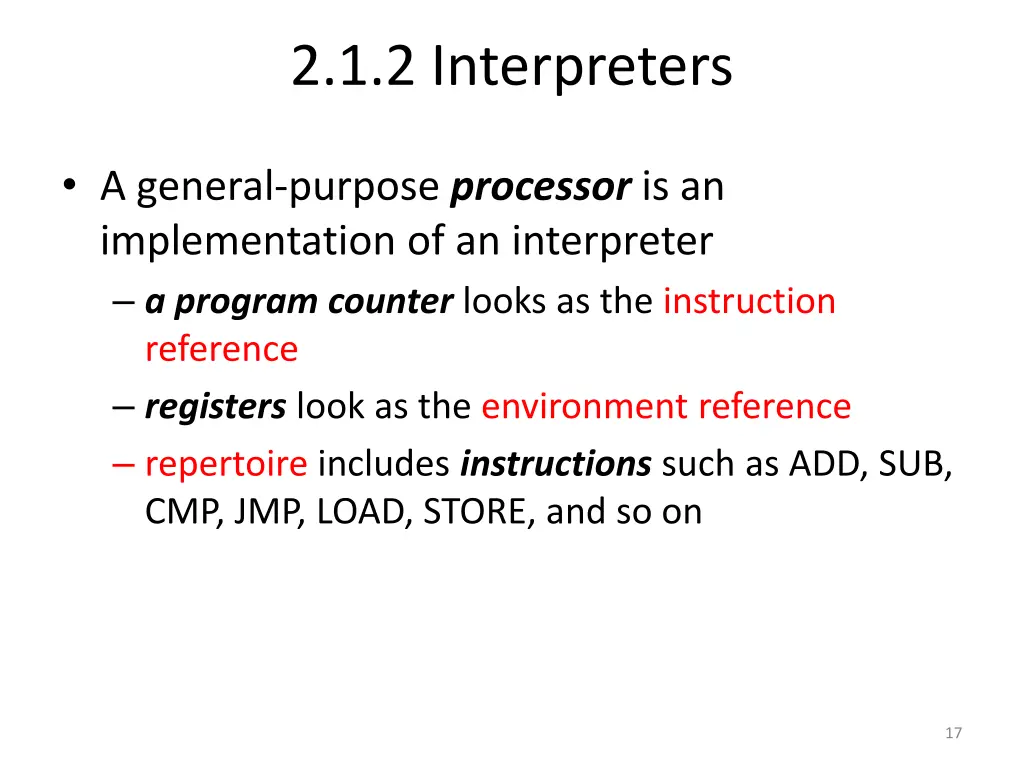 2.1.2 Interpreters

• A general-purpose processor is an implementation of an interpreter
– a program counter looks as the instruction reference
– registers look as the environment reference
– repertoire includes instructions such as ADD, SUB, CMP, JMP, LOAD, STORE, and so on

17